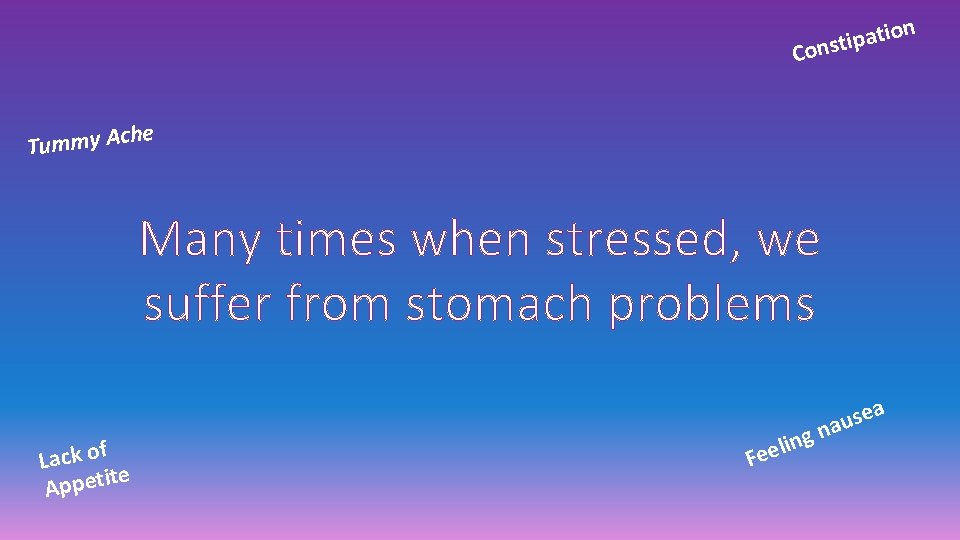 Constipation

Tummy Ache

Many times when stressed, we suffer from stomach problems

Lack of Appetite

Feeling nausea